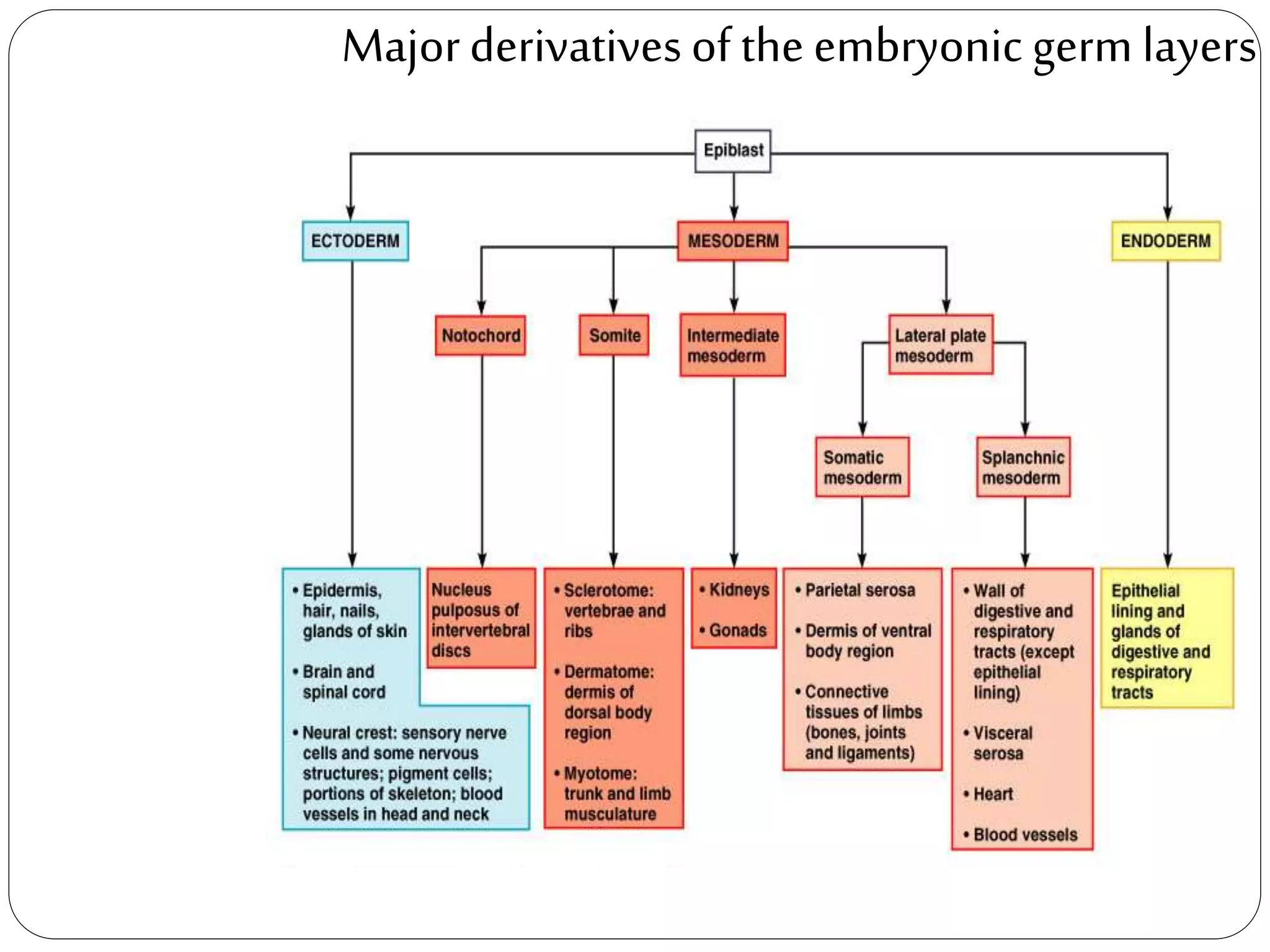 Major derivatives of the embryonic germ layers

Epiblast

ECTODERM

MESODERM

ENDODERM

Notochord

Somite

Intermediate mesoderm

Lateral plate mesoderm

Somatic mesoderm

Splanchnic mesoderm

• Epidermis, hair, nails, glands of skin

• Brain and spinal cord

• Neural crest: sensory nerve cells and some nervous structures; pigment cells; portions of skeleton; blood vessels in head and neck

Nucleus pulposus of intervertebral discs

• Sclerotome: vertebrae and ribs

• Dermatome: dermis of dorsal body region

• Myotome: trunk and limb musculature

• Kidneys

• Gonads

• Parietal serosa

• Dermis of ventral body region

• Connective tissues of limbs (bones, joints and ligaments)

• Wall of digestive and respiratory tracts (except epithelial lining)

• Visceral serosa

• Heart

• Blood vessels

Epithelial lining and glands of digestive and respiratory tracts